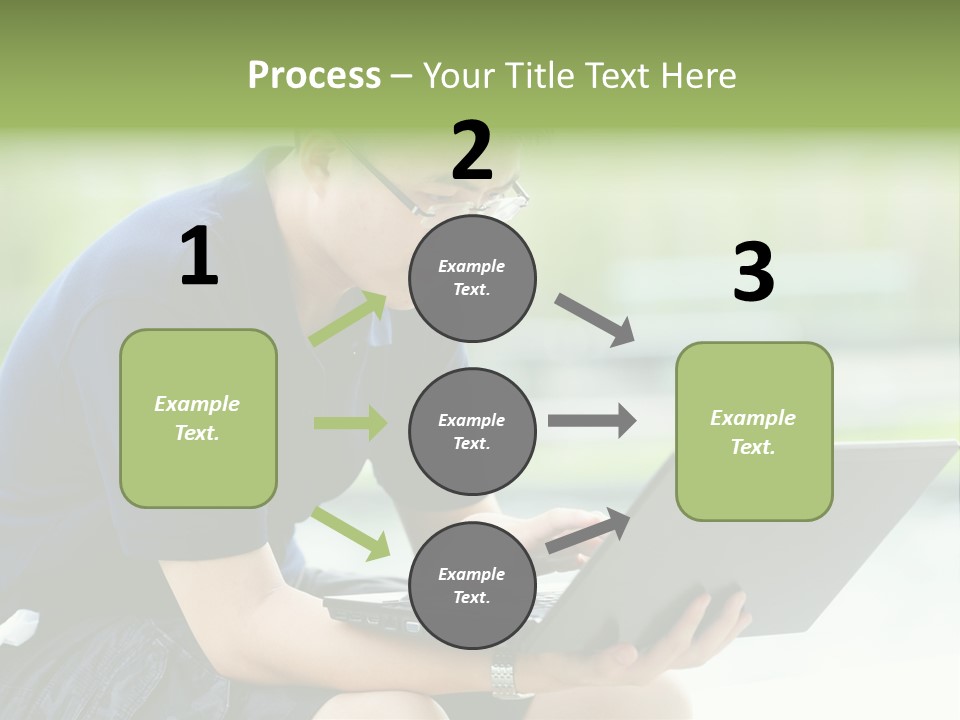 Process – Your Title Text Here

1

Example Text.

2

Example Text.

Example Text.

Example Text.

3

Example Text.